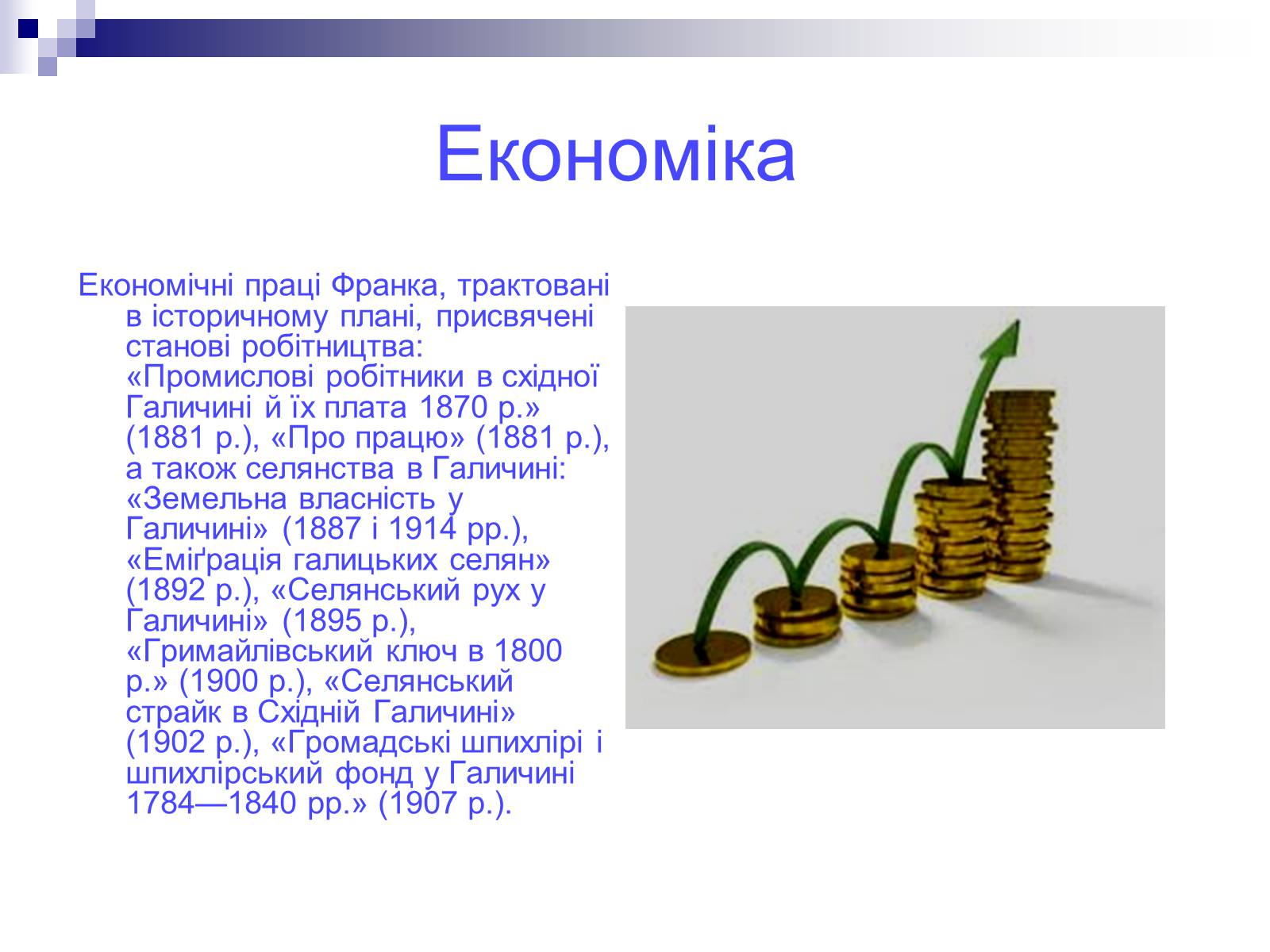 Економіка

Економічні праці Франка, трактовані в історичному плані, присвячені станові робітництва: «Промислові робітники в східної Галичині й їх плата 1870 р.» (1881 р.), «Про працю» (1881 р.), а також селянства в Галичині: «Земельна власність у Галичині» (1887 і 1914 рр.), «Еміґрація галицьких селян» (1892 р.), «Селянський рух у Галичині» (1895 р.), «Гримайлівський ключ в 1800 р.» (1900 р.), «Селянський страйк в Східній Галичині» (1902 р.), «Громадські шпихлірі і шпихлірський фонд у Галичині 1784—1840 рр.» (1907 р.).